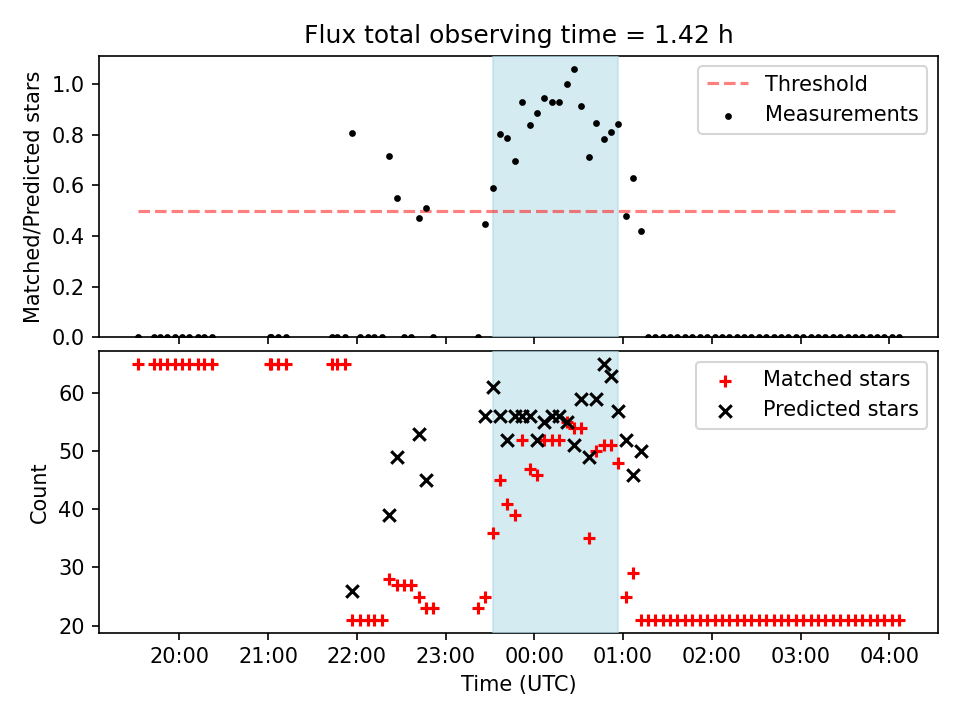 Flux total observing time = 1.42 h

Matched/Predicted stars

1.0
0.8
0.6
0.4
0.2
0.0

Threshold
Measurements

Count

60
50
40
30
20

Matched stars
Predicted stars

20:00
21:00
22:00
23:00
00:00
01:00
02:00
03:00
04:00

Time (UTC)